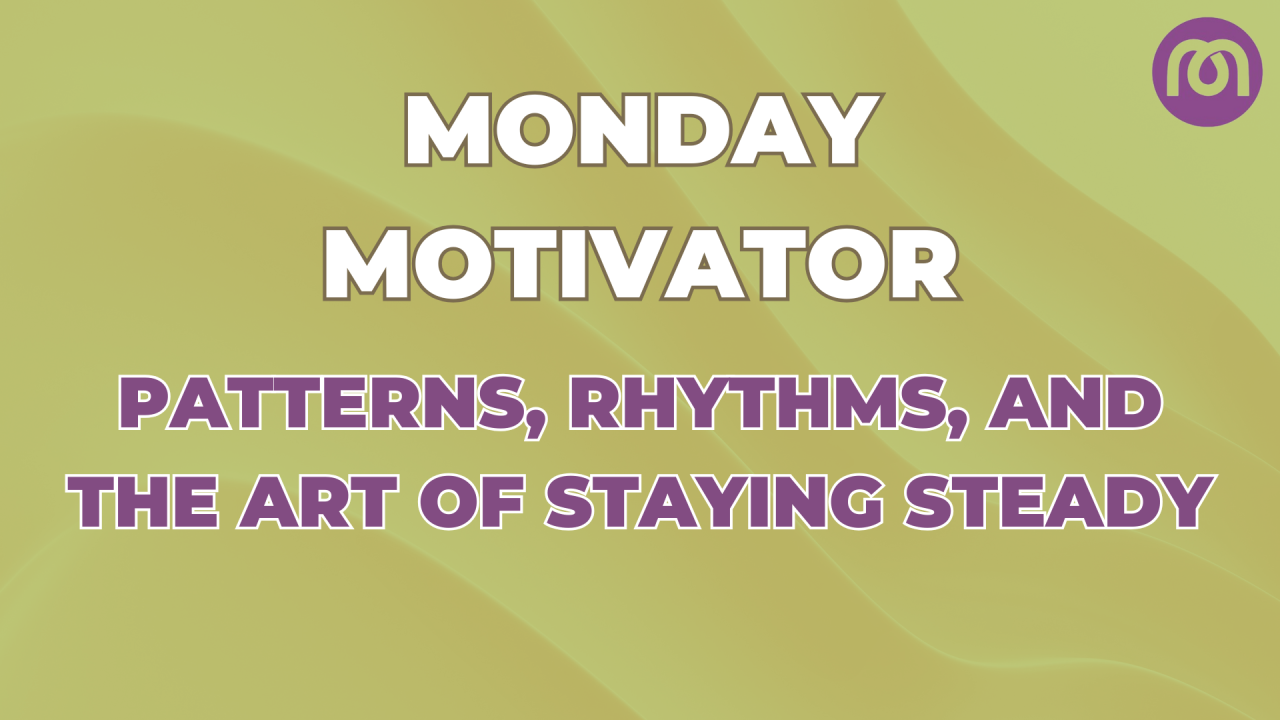 MONDAY MOTIVATOR

PATTERNS, RHYTHMS, AND THE ART OF STAYING STEADY